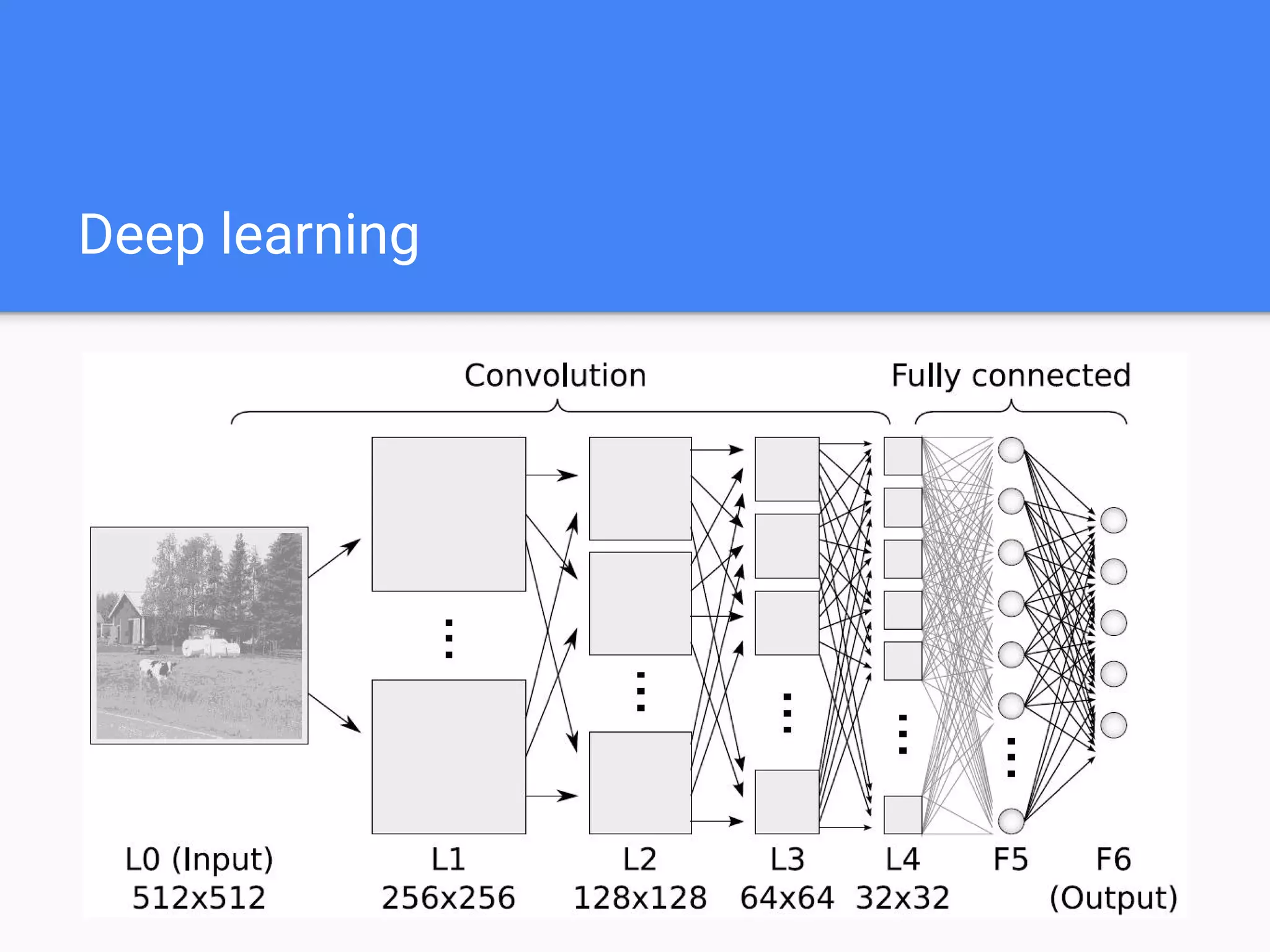 Deep learning

Convolution

Fully connected

L0 (Input)
512x512

L1
256x256

L2
128x128

L3
64x64

L4
32x32

F5

F6
(Output)